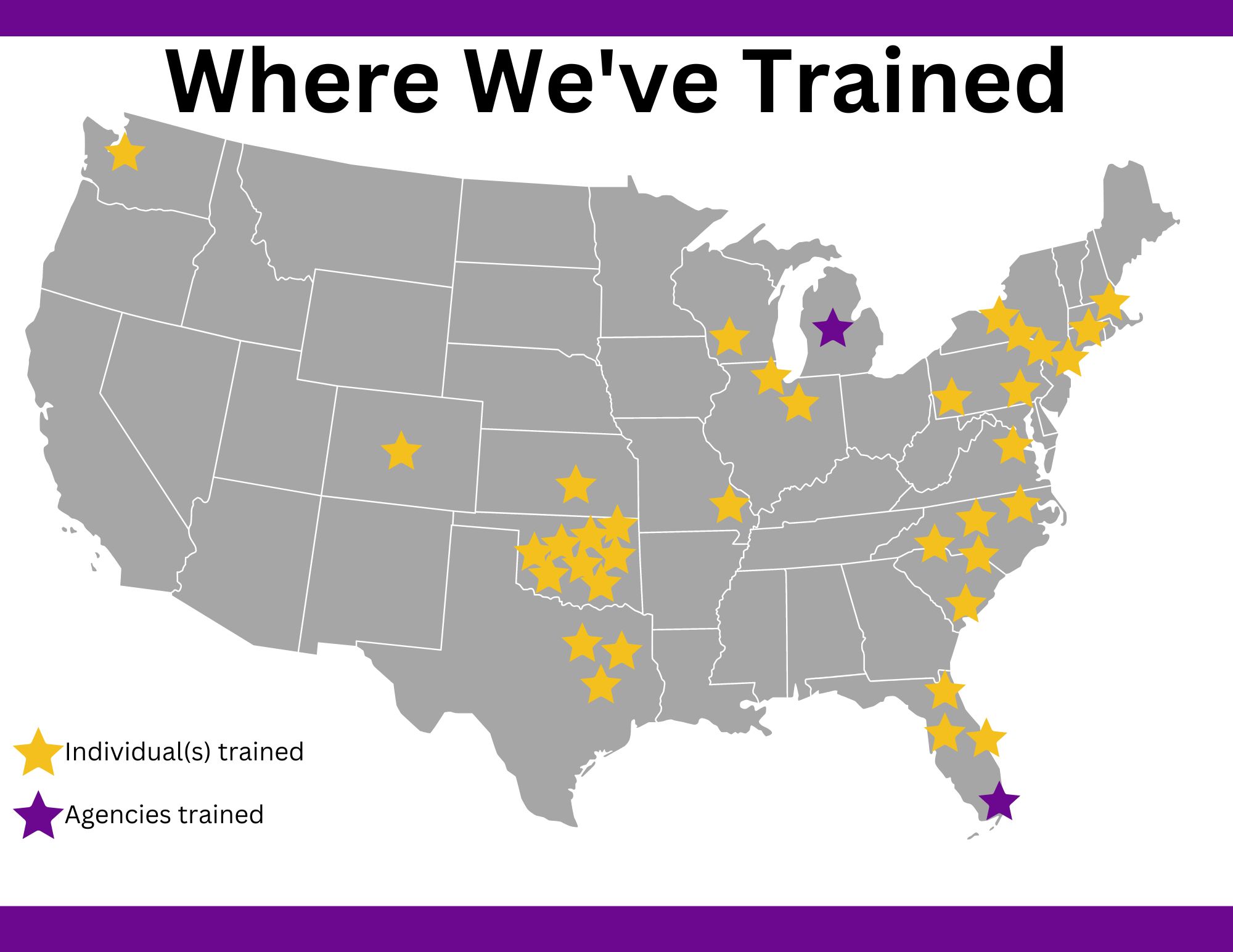 Where We've Trained

Individual(s) trained

Agencies trained